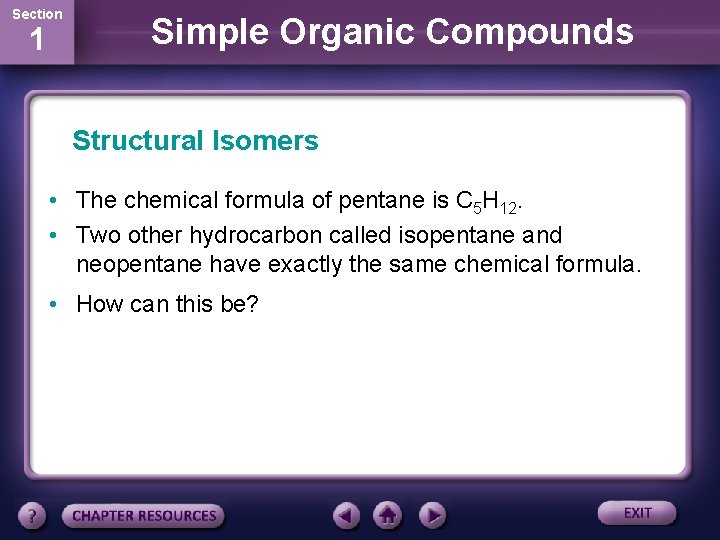 Section
1

Simple Organic Compounds

Structural Isomers

• The chemical formula of pentane is $C_5H_{12}$.

• Two other hydrocarbon called isopentane and neopentane have exactly the same chemical formula.

• How can this be?

?

CHAPTER RESOURCES

EXIT